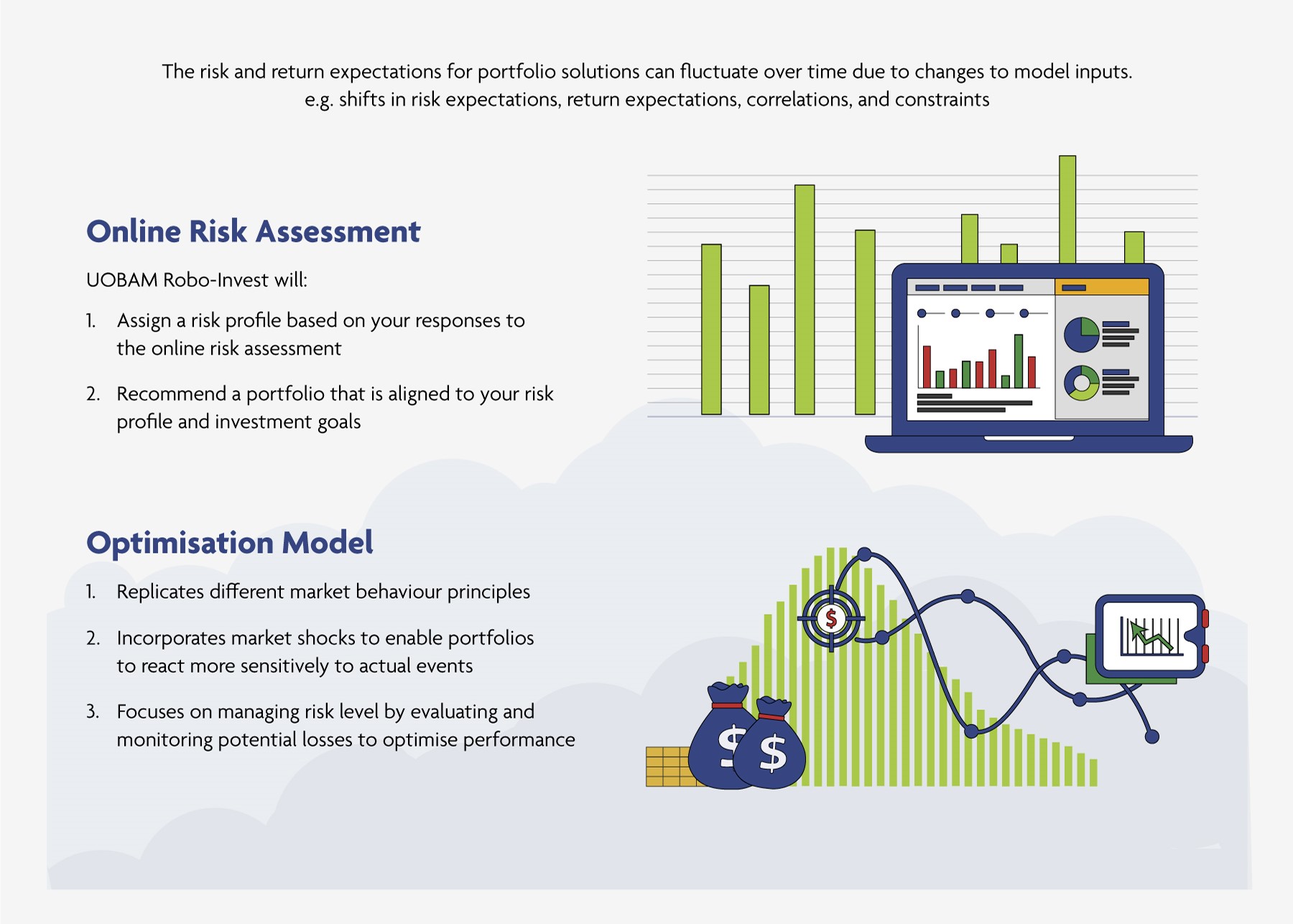 The risk and return expectations for portfolio solutions can fluctuate over time due to changes to model inputs. e.g. shifts in risk expectations, return expectations, correlations, and constraints

Online Risk Assessment

UOBAM Robo-Invest will:

1. Assign a risk profile based on your responses to the online risk assessment

2. Recommend a portfolio that is aligned to your risk profile and investment goals

Optimisation Model

1. Replicates different market behaviour principles

2. Incorporates market shocks to enable portfolios to react more sensitively to actual events

3. Focuses on managing risk level by evaluating and monitoring potential losses to optimise performance

$

$

$